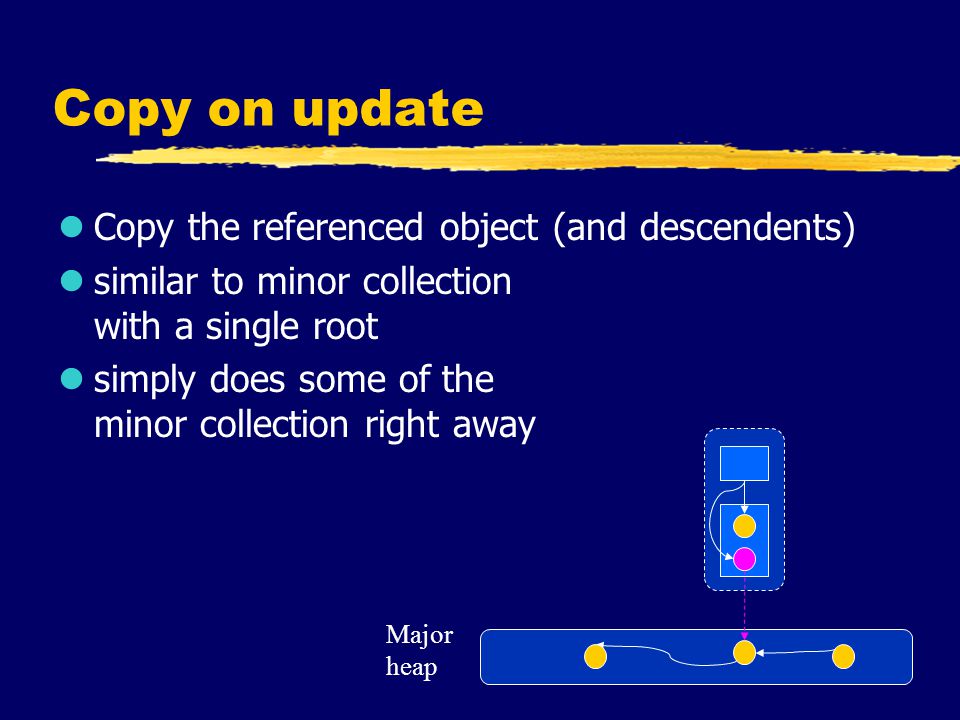 Copy on update

Copy the referenced object (and descendents)

similar to minor collection with a single root

simply does some of the minor collection right away

Major heap